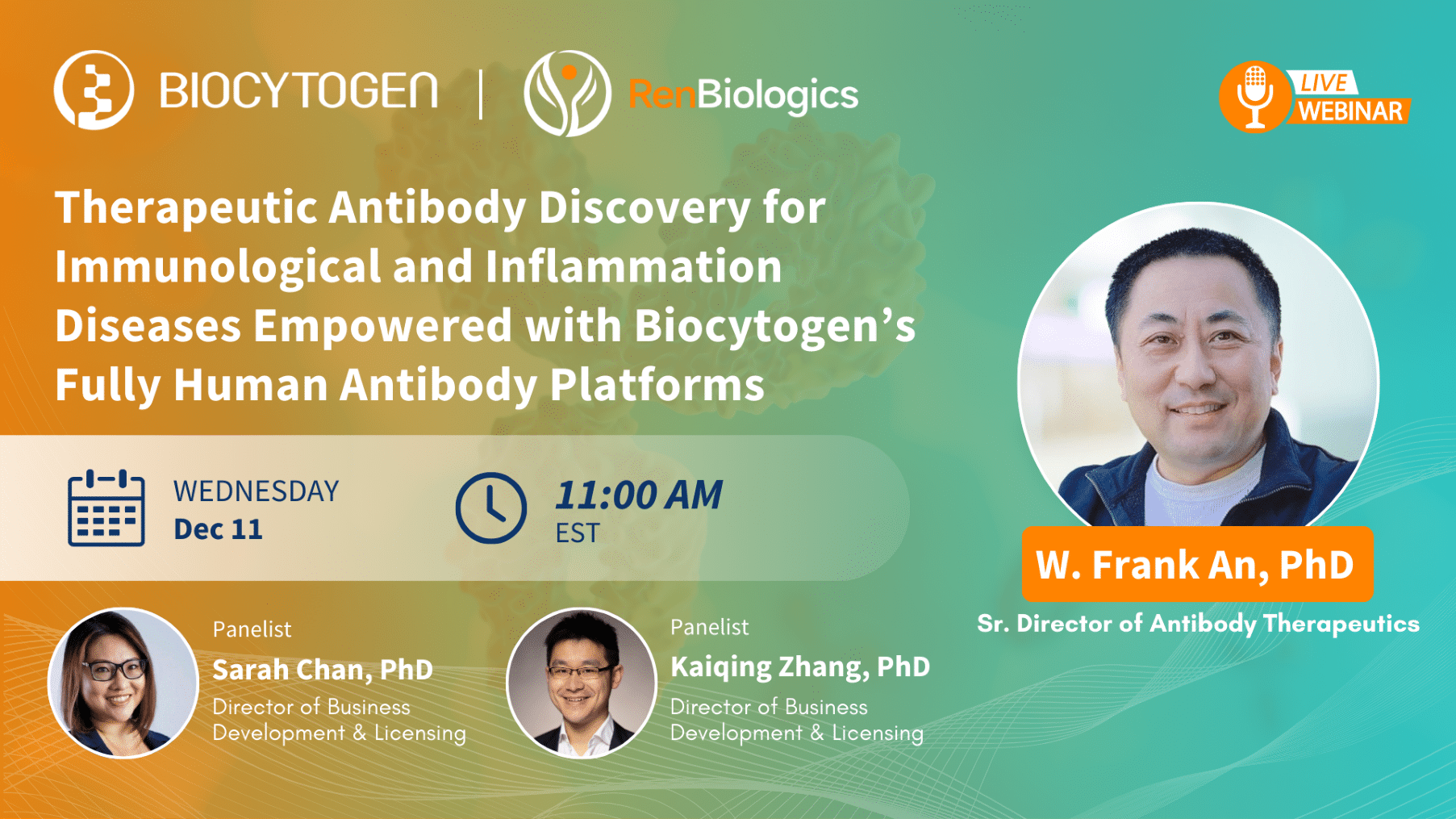 BIOCYTOGEN | RenBiologics

LIVE WEBINAR

Therapeutic Antibody Discovery for Immunological and Inflammation Diseases Empowered with Biocytogen's Fully Human Antibody Platforms

WEDNESDAY
Dec 11

11:00 AM
EST

W. Frank An, PhD
Sr. Director of Antibody Therapeutics

Panelist
Sarah Chan, PhD
Director of Business Development & Licensing

Panelist
Kaiqing Zhang, PhD
Director of Business Development & Licensing